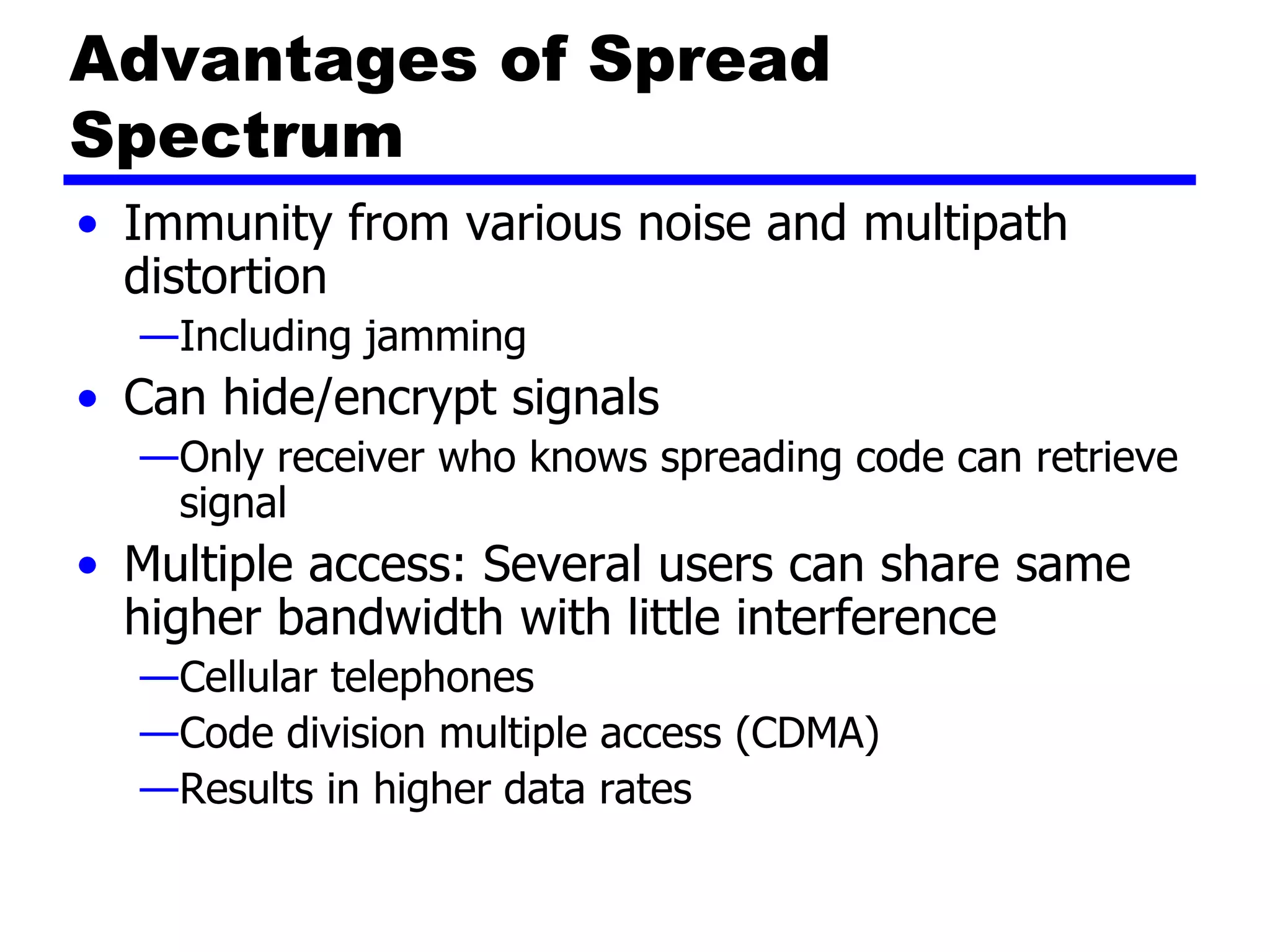 Advantages of Spread Spectrum

• Immunity from various noise and multipath distortion
—Including jamming
• Can hide/encrypt signals
—Only receiver who knows spreading code can retrieve signal
• Multiple access: Several users can share same higher bandwidth with little interference
—Cellular telephones
—Code division multiple access (CDMA)
—Results in higher data rates